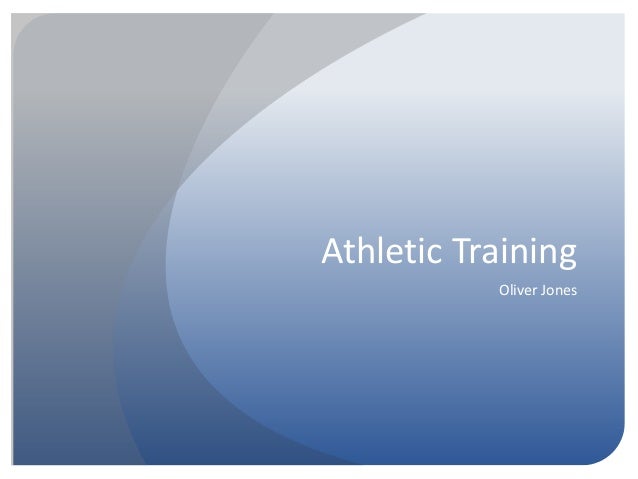 Athletic Training

Oliver Jones